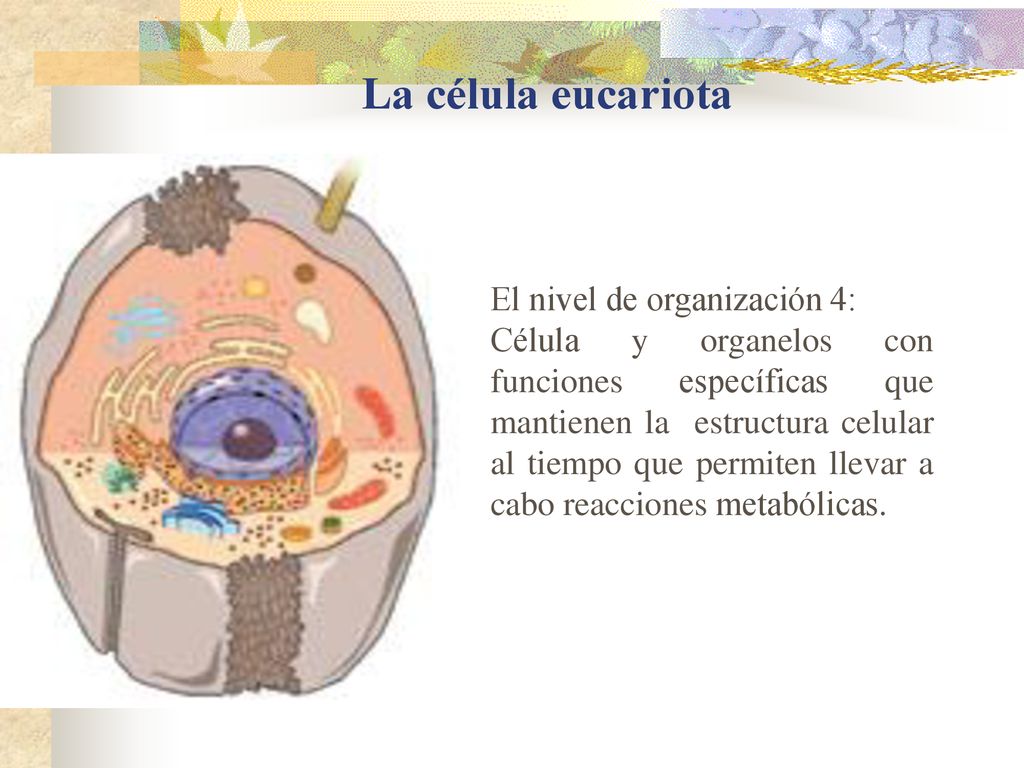 La célula eucariota

El nivel de organización 4:
Célula y organelos con funciones específicas que mantienen la estructura celular al tiempo que permiten llevar a cabo reacciones metabólicas.